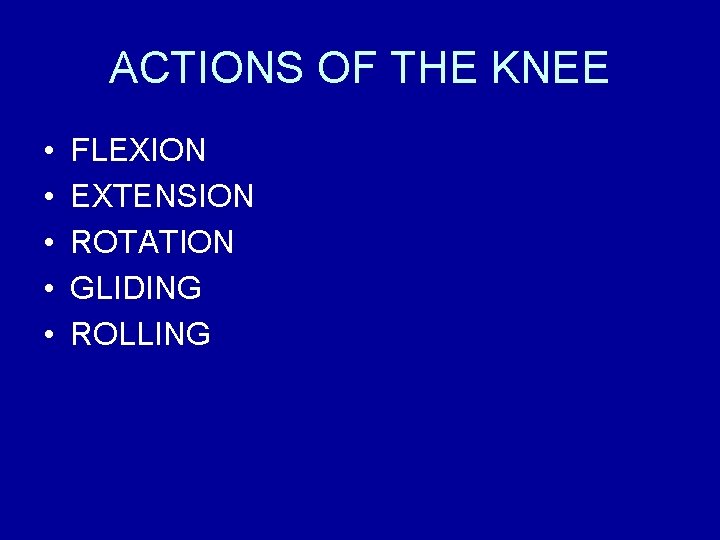 ACTIONS OF THE KNEE

• FLEXION
• EXTENSION
• ROTATION
• GLIDING
• ROLLING